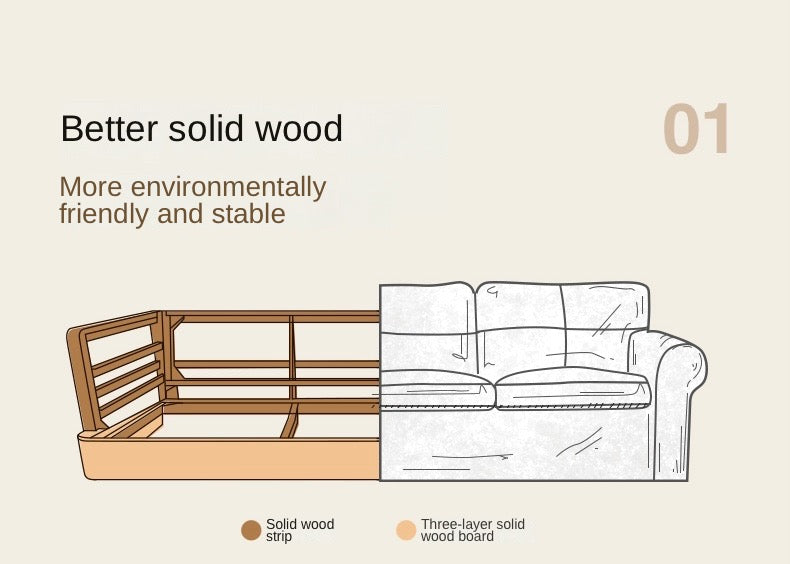 Better solid wood

01

More environmentally friendly and stable

Solid wood strip

Three-layer solid wood board